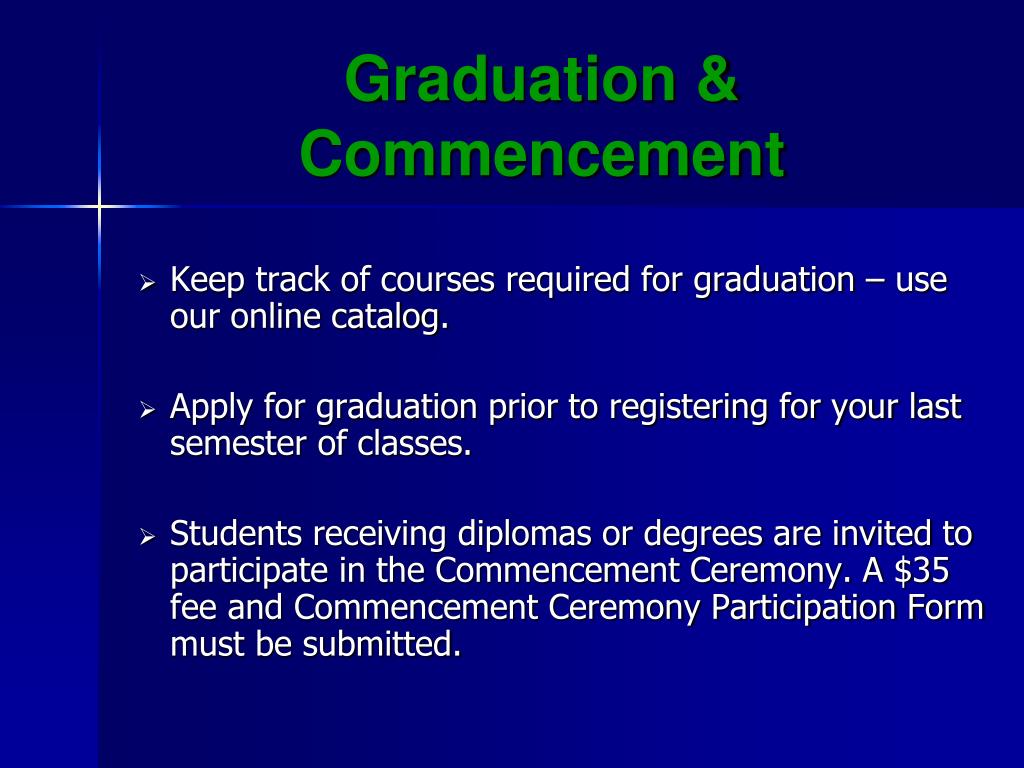 Graduation & Commencement

➢ Keep track of courses required for graduation – use our online catalog.

➢ Apply for graduation prior to registering for your last semester of classes.

➢ Students receiving diplomas or degrees are invited to participate in the Commencement Ceremony. A \$35 fee and Commencement Ceremony Participation Form must be submitted.